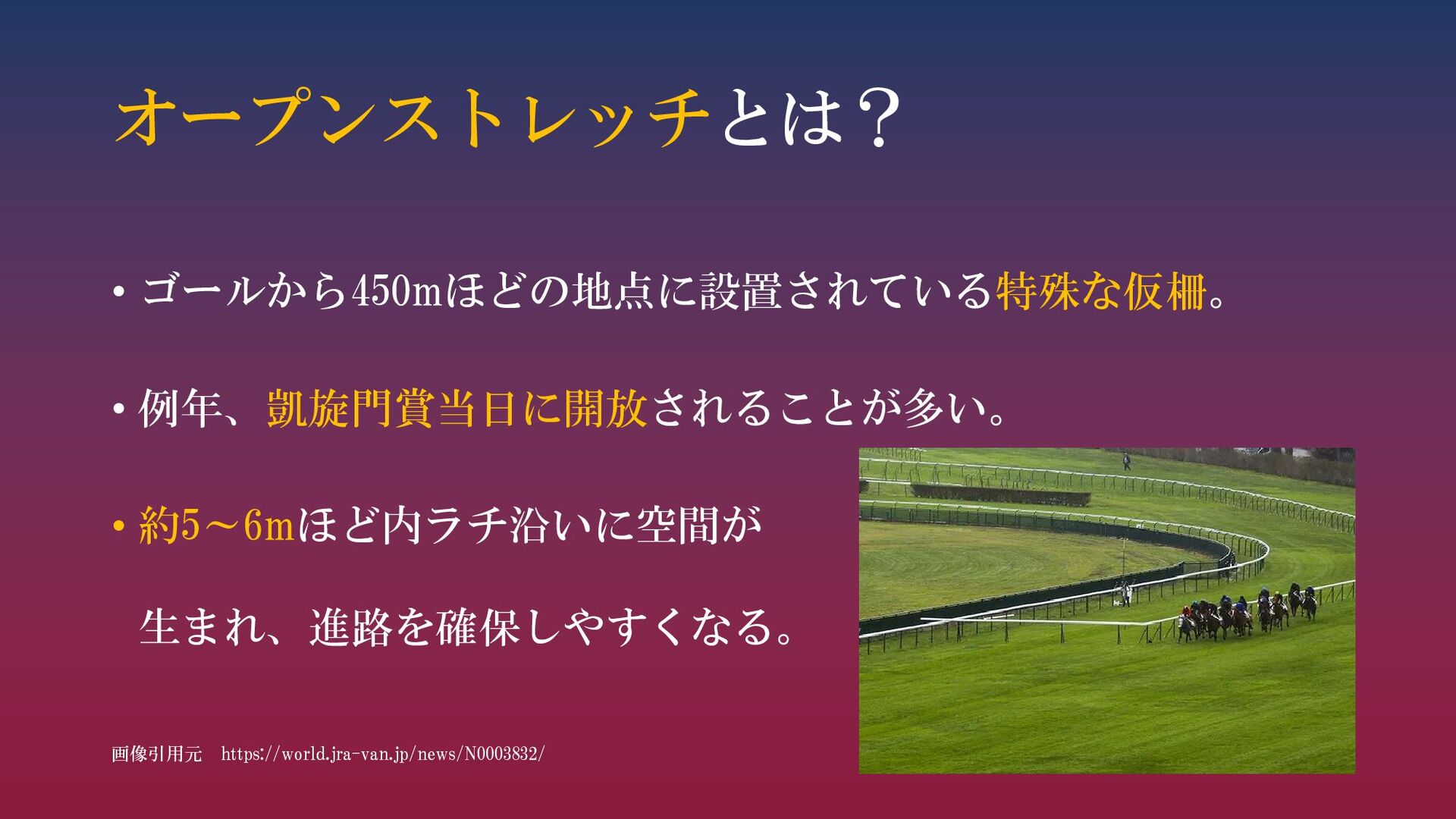 オープンストレッチとは？

• ゴールから450mほどの地点に設置されている特殊な仮柵。

• 例年、凱旋門賞当日に開放されることが多い。

• 約5～6mほど内ラチ沿いに空間が生まれ、進路を確保しやすくなる。

画像引用元　https://world.jra-van.jp/news/N0003832/